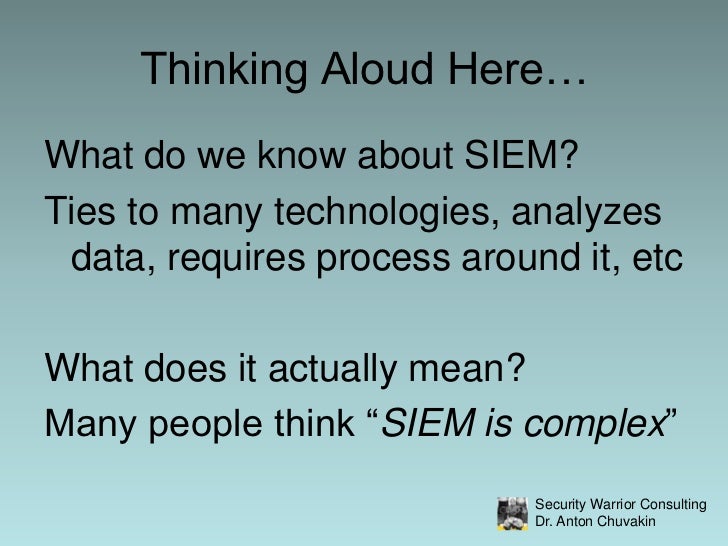 Thinking Aloud Here…

What do we know about SIEM?

Ties to many technologies, analyzes data, requires process around it, etc

What does it actually mean?

Many people think “SIEM is complex”

Security Warrior Consulting
Dr. Anton Chuvakin